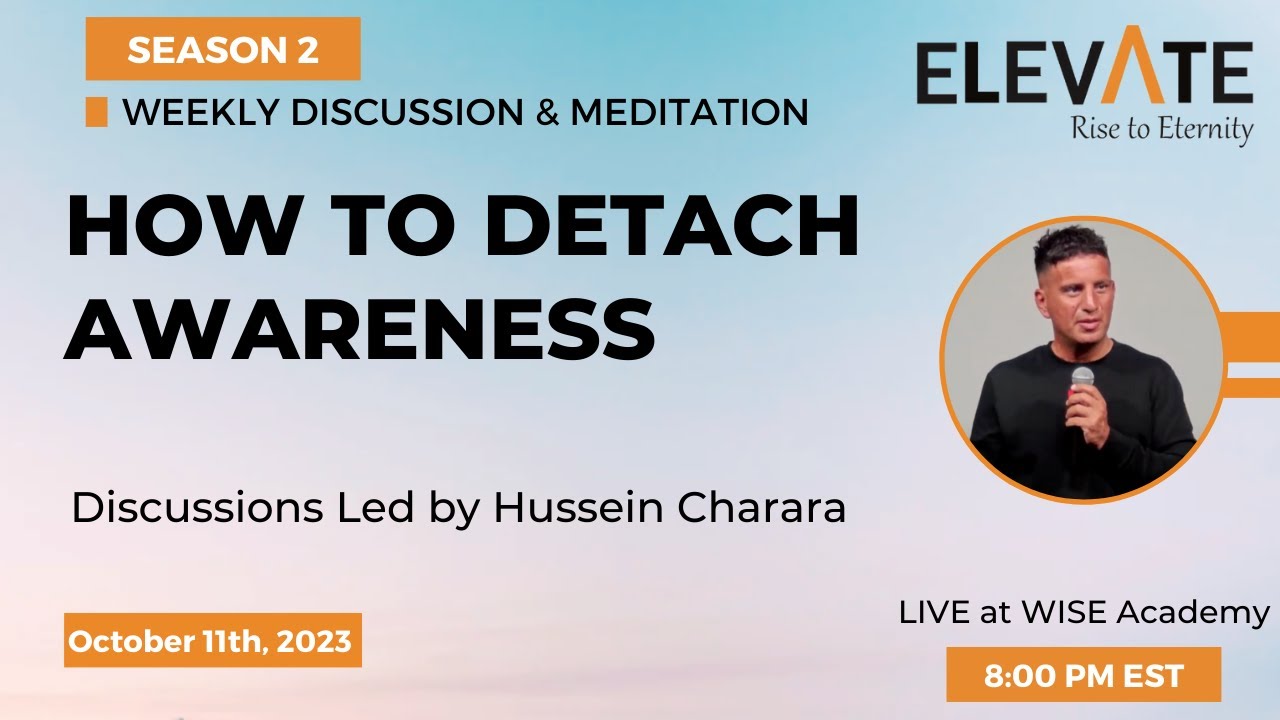 SEASON 2

WEEKLY DISCUSSION & MEDITATION

ELEVATE
Rise to Eternity

HOW TO DETACH AWARENESS

Discussions Led by Hussein Charara

October 11th, 2023

LIVE at WISE Academy

8:00 PM EST